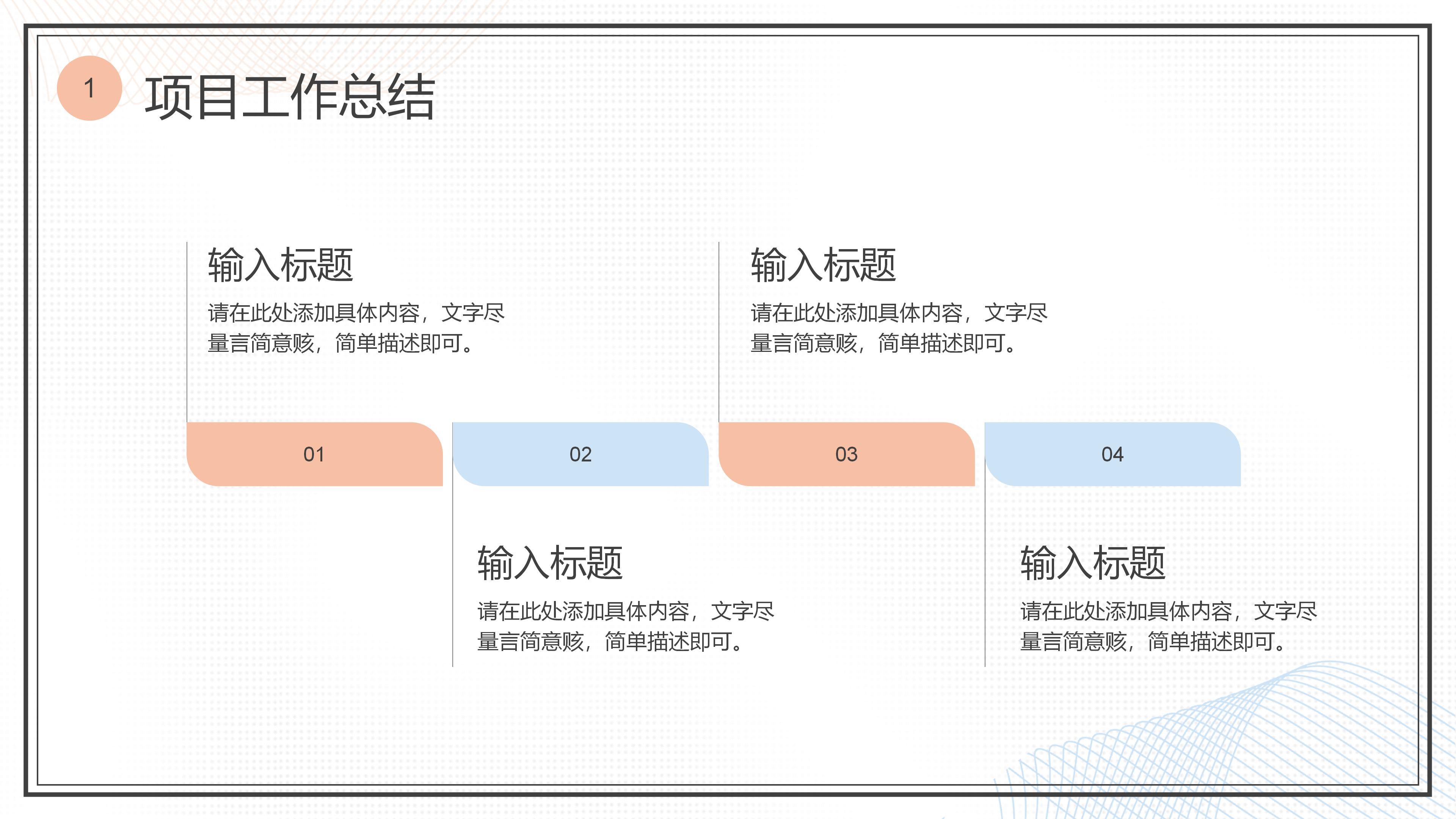 1 项目工作总结

输入标题
请在此处添加具体内容，文字尽量言简意赅，简单描述即可。

输入标题
请在此处添加具体内容，文字尽量言简意赅，简单描述即可。

01

02

03

04

输入标题
请在此处添加具体内容，文字尽量言简意赅，简单描述即可。

输入标题
请在此处添加具体内容，文字尽量言简意赅，简单描述即可。